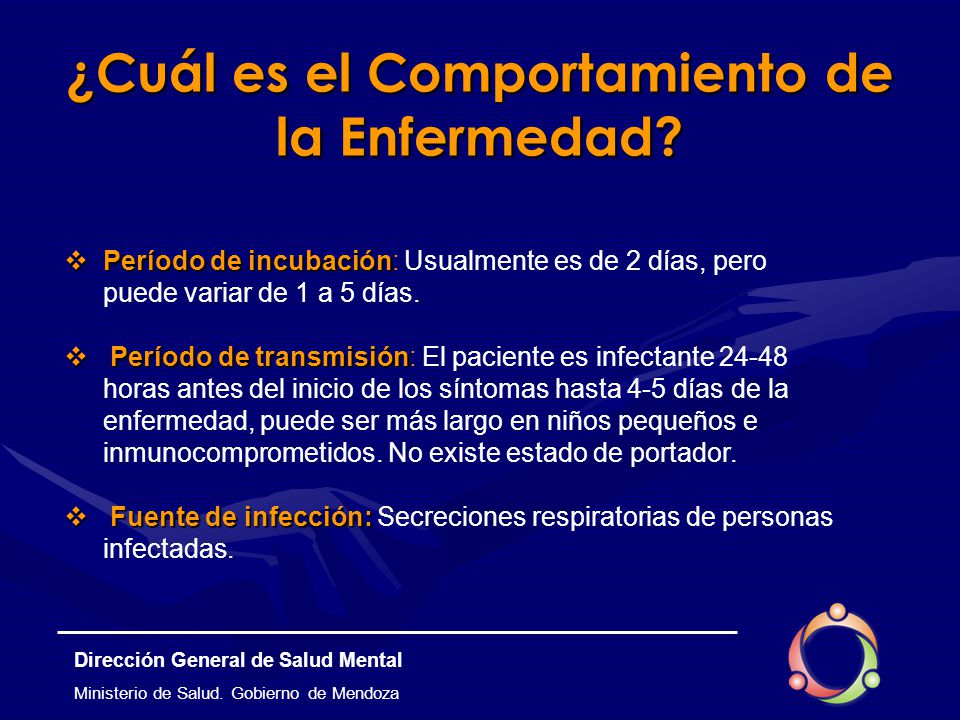 ¿Cuál es el Comportamiento de la Enfermedad?

❖ Período de incubación: Usualmente es de 2 días, pero puede variar de 1 a 5 días.

❖ Período de transmisión: El paciente es infectante 24-48 horas antes del inicio de los síntomas hasta 4-5 días de la enfermedad, puede ser más largo en niños pequeños e inmunocomprometidos. No existe estado de portador.

❖ Fuente de infección: Secreciones respiratorias de personas infectadas.

Dirección General de Salud Mental

Ministerio de Salud. Gobierno de Mendoza